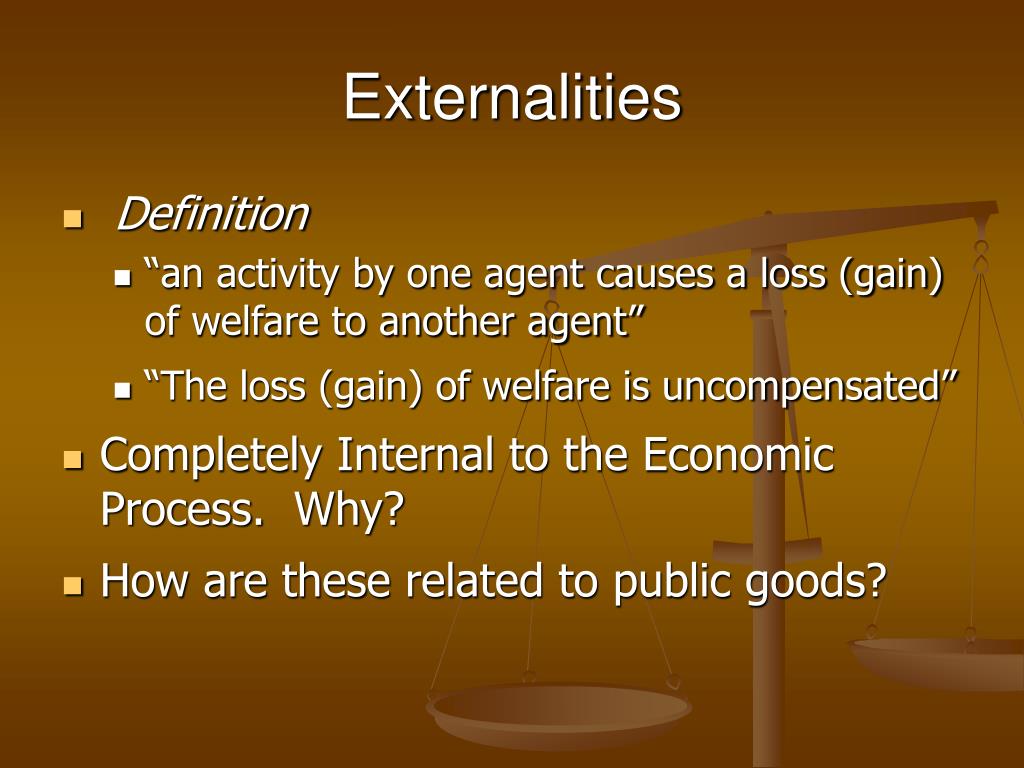 Externalities

Definition

“an activity by one agent causes a loss (gain) of welfare to another agent”

“The loss (gain) of welfare is uncompensated”

Completely Internal to the Economic Process. Why?

How are these related to public goods?